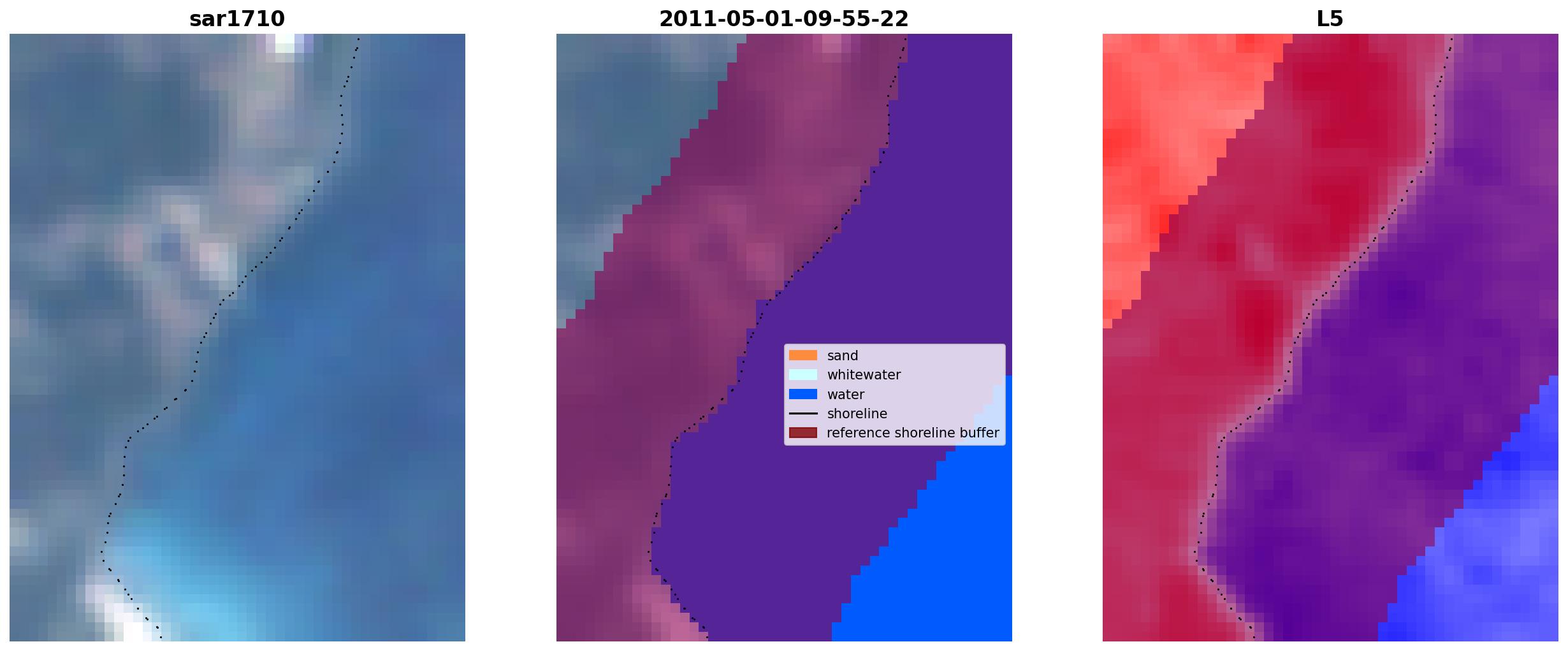 sar1710

2011-05-01-09-55-22

sand
whitewater
water
shoreline
reference shoreline buffer

L5